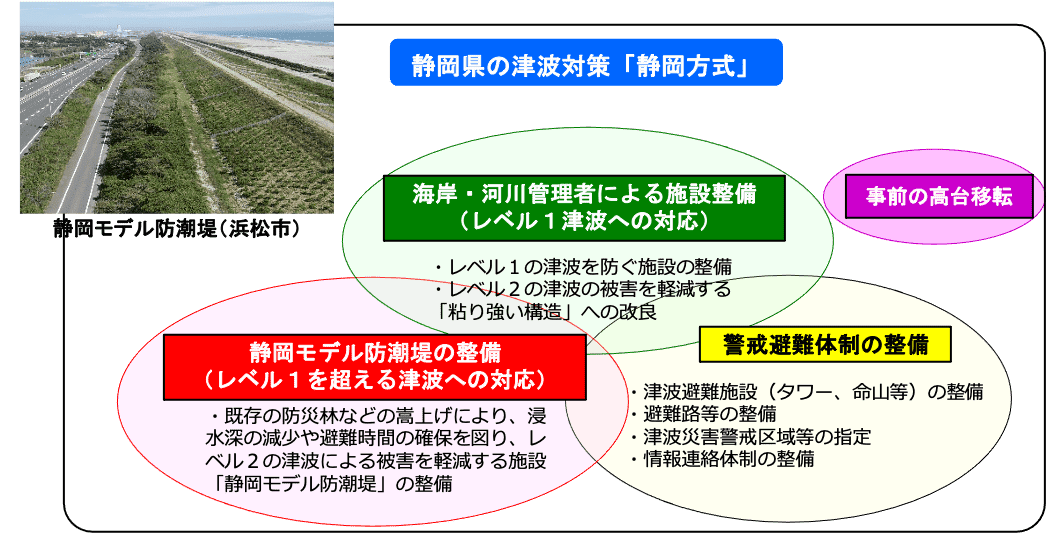 静岡モデル防潮堤（浜松市）

静岡県の津波対策「静岡方式」

海岸・河川管理者による施設整備
（レベル１津波への対応）

・レベル１の津波を防ぐ施設の整備
・レベル２の津波の被害を軽減する「粘り強い構造」への改良

事前の高台移転

静岡モデル防潮堤の整備
（レベル１を超える津波への対応）

・既存の防災林などの嵩上げにより、浸水深の減少や避難時間の確保を図り、レベル２の津波による被害を軽減する施設「静岡モデル防潮堤」の整備

警戒避難体制の整備

・津波避難施設（タワー、命山等）の整備
・避難路等の整備
・津波災害警戒区域等の指定
・情報連絡体制の整備